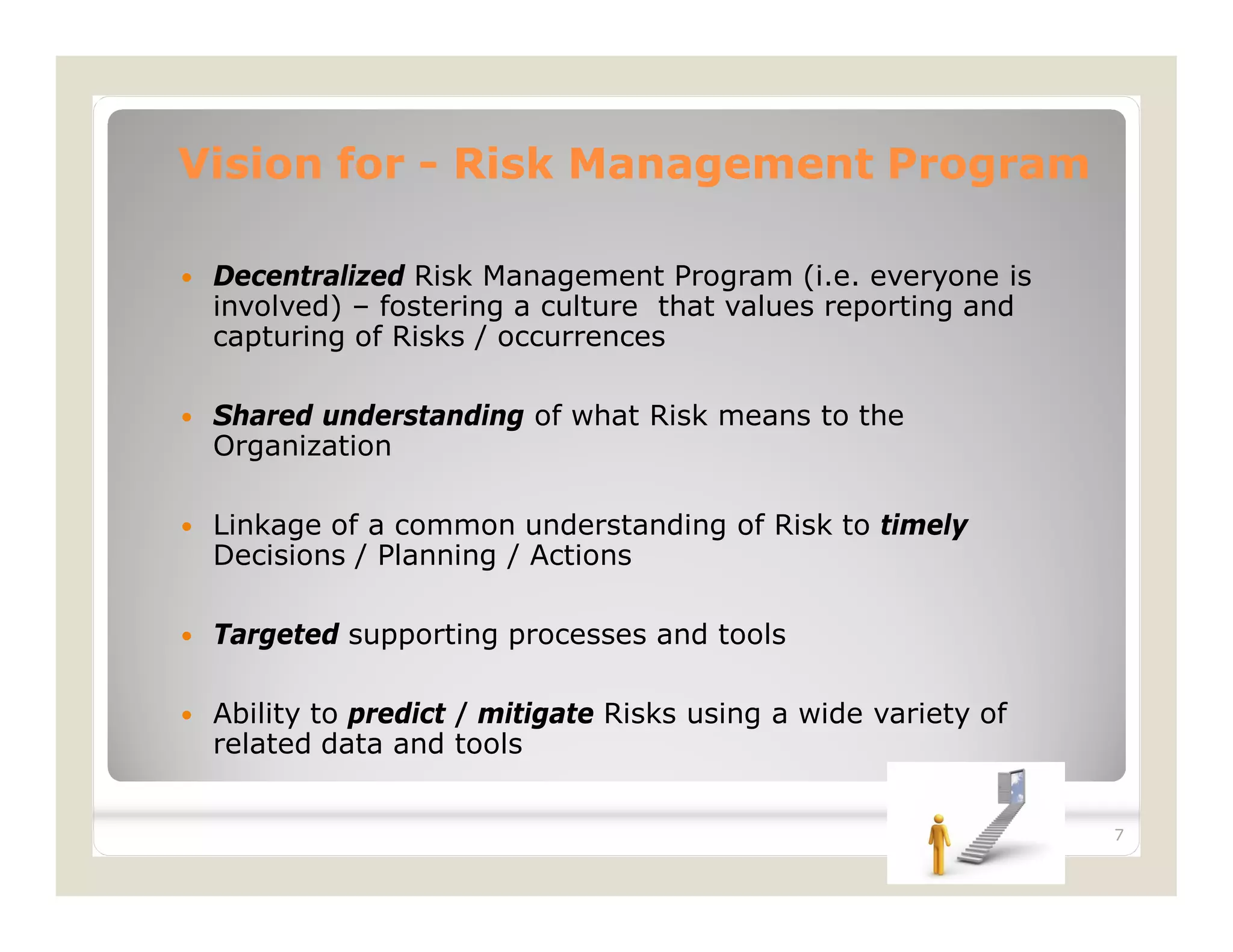 Vision for - Risk Management Program

• Decentralized Risk Management Program (i.e. everyone is involved) – fostering a culture that values reporting and capturing of Risks / occurrences

• Shared understanding of what Risk means to the Organization

• Linkage of a common understanding of Risk to timely Decisions / Planning / Actions

• Targeted supporting processes and tools

• Ability to predict / mitigate Risks using a wide variety of related data and tools

7